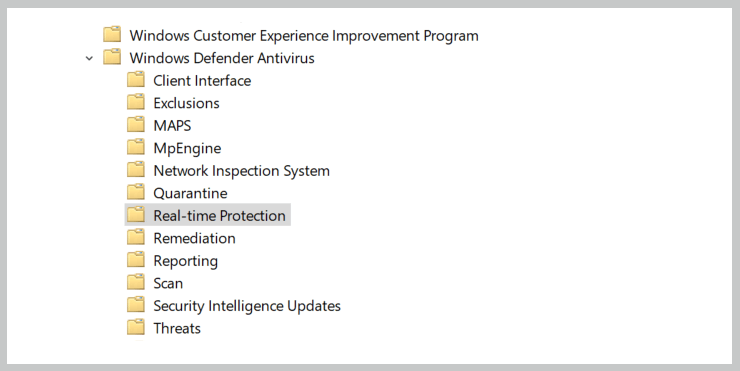 Windows Customer Experience Improvement Program
Windows Defender Antivirus
Client Interface
Exclusions
MAPS
MpEngine
Network Inspection System
Quarantine
Real-time Protection
Remediation
Reporting
Scan
Security Intelligence Updates
Threats